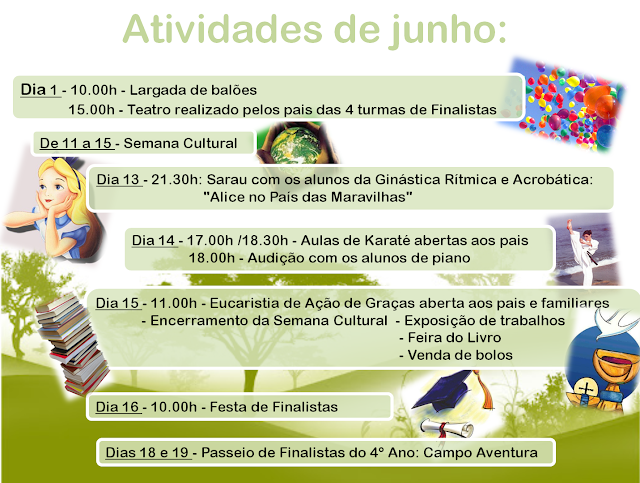 Atividades de junho:

Dia 1 - 10.00h - Largada de balões
15.00h - Teatro realizado pelos pais das 4 turmas de Finalistas

De 11 a 15 - Semana Cultural

Dia 13 - 21.30h: Sarau com os alunos da Ginástica Rítmica e Acrobática:
"Alice no País das Maravilhas"

Dia 14 - 17.00h /18.30h - Aulas de Karaté abertas aos pais
18.00h - Audição com os alunos de piano

Dia 15 - 11.00h - Eucaristia de Ação de Graças aberta aos pais e familiares
- Encerramento da Semana Cultural - Exposição de trabalhos
- Feira do Livro
- Venda de bolos

Dia 16 - 10.00h - Festa de Finalistas

Dias 18 e 19 - Passeio de Finalistas do 4º Ano: Campo Aventura